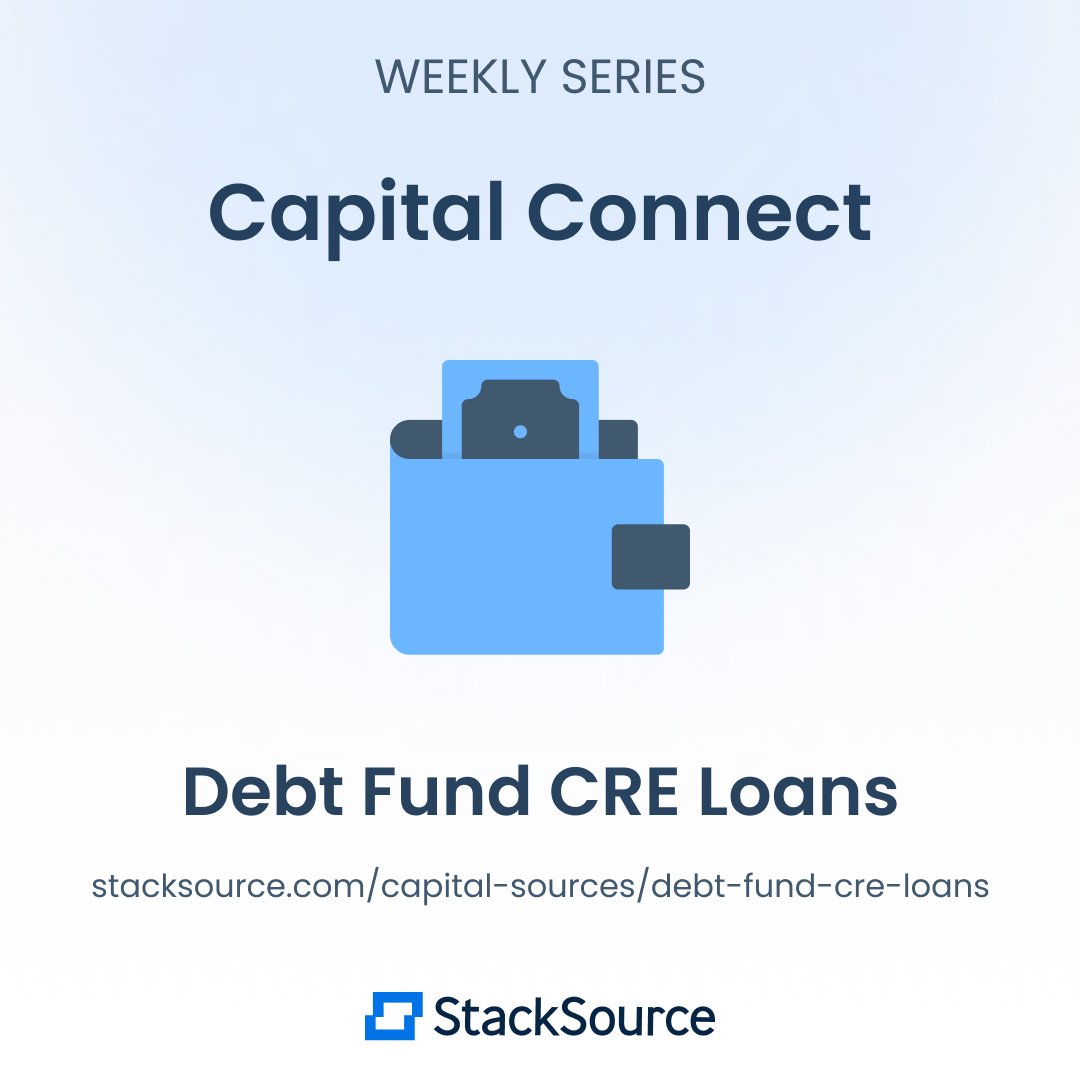 WEEKLY SERIES

Capital Connect

Debt Fund CRE Loans

stacksource.com/capital-sources/debt-fund-cre-loans

StackSource